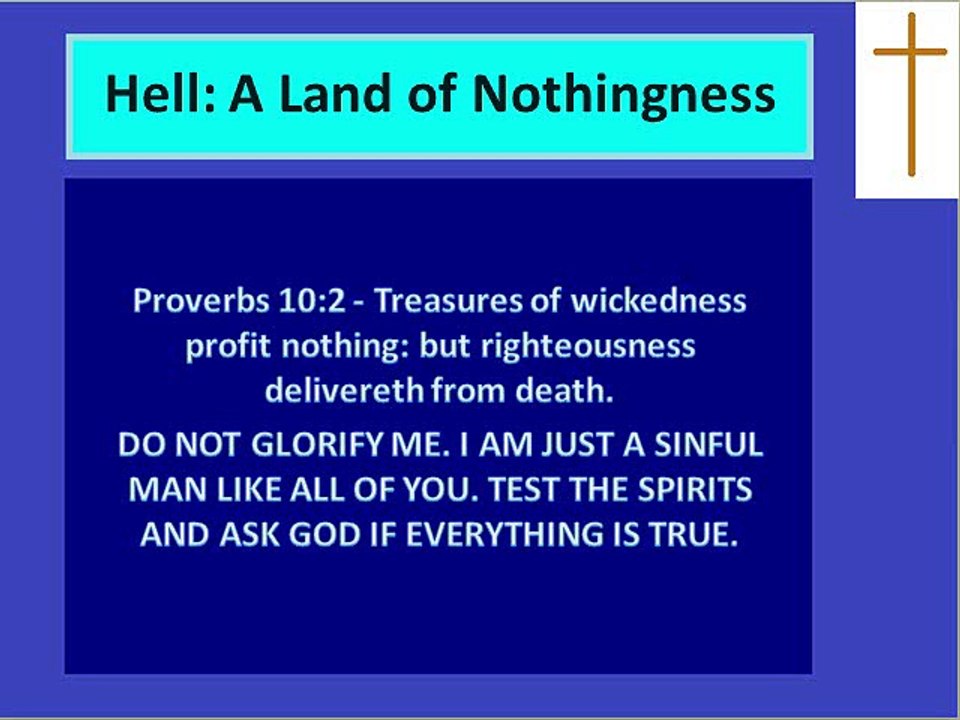 Hell: A Land of Nothingness

Proverbs 10:2 - Treasures of wickedness profit nothing: but righteousness delivereth from death.

DO NOT GLORIFY ME. I AM JUST A SINFUL MAN LIKE ALL OF YOU. TEST THE SPIRITS AND ASK GOD IF EVERYTHING IS TRUE.